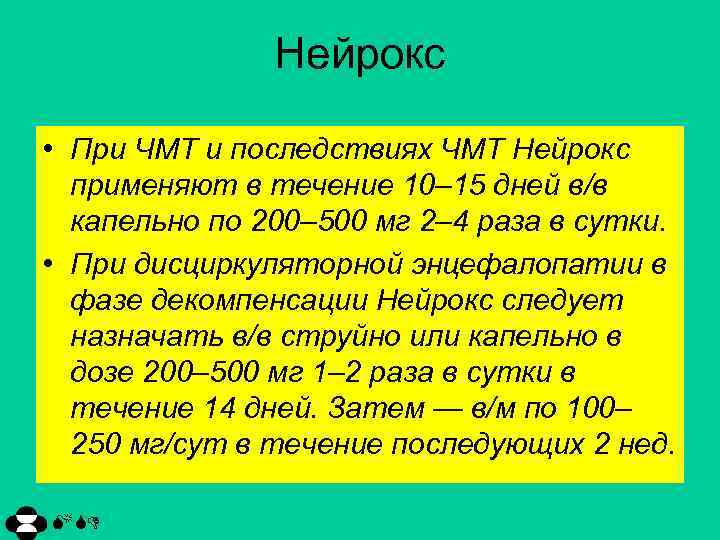 Нейрокс

• При ЧМТ и последствиях ЧМТ Нейрокс применяют в течение 10–15 дней в/в капельно по 200–500 мг 2–4 раза в сутки.
• При дисциркуляторной энцефалопатии в фазе декомпенсации Нейрокс следует назначать в/в струйно или капельно в дозе 200–500 мг 1–2 раза в сутки в течение 14 дней. Затем — в/м по 100–250 мг/сут в течение последующих 2 нед.